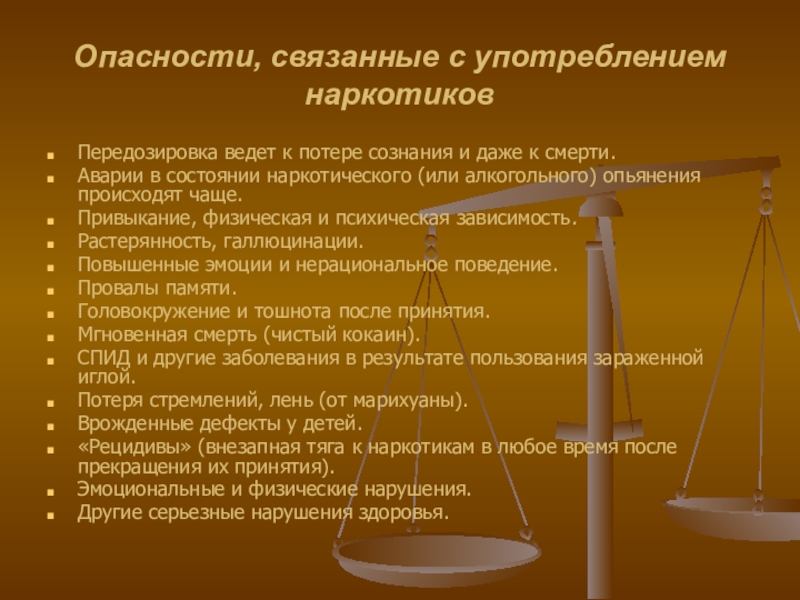 Опасности, связанные с употреблением наркотиков

- Передозировка ведет к потере сознания и даже к смерти.
- Аварии в состоянии наркотического (или алкогольного) опьянения происходят чаще.
- Привыкание, физическая и психическая зависимость.
- Растерянность, галлюцинации.
- Повышенные эмоции и нерациональное поведение.
- Провалы памяти.
- Головокружение и тошнота после принятия.
- Мгновенная смерть (чистый кокаин).
- СПИД и другие заболевания в результате пользования зараженной иглой.
- Потеря стремлений, лень (от марихуаны).
- Врожденные дефекты у детей.
- «Рецидивы» (внезапная тяга к наркотикам в любое время после прекращения их принятия).
- Эмоциональные и физические нарушения.
- Другие серьезные нарушения здоровья.